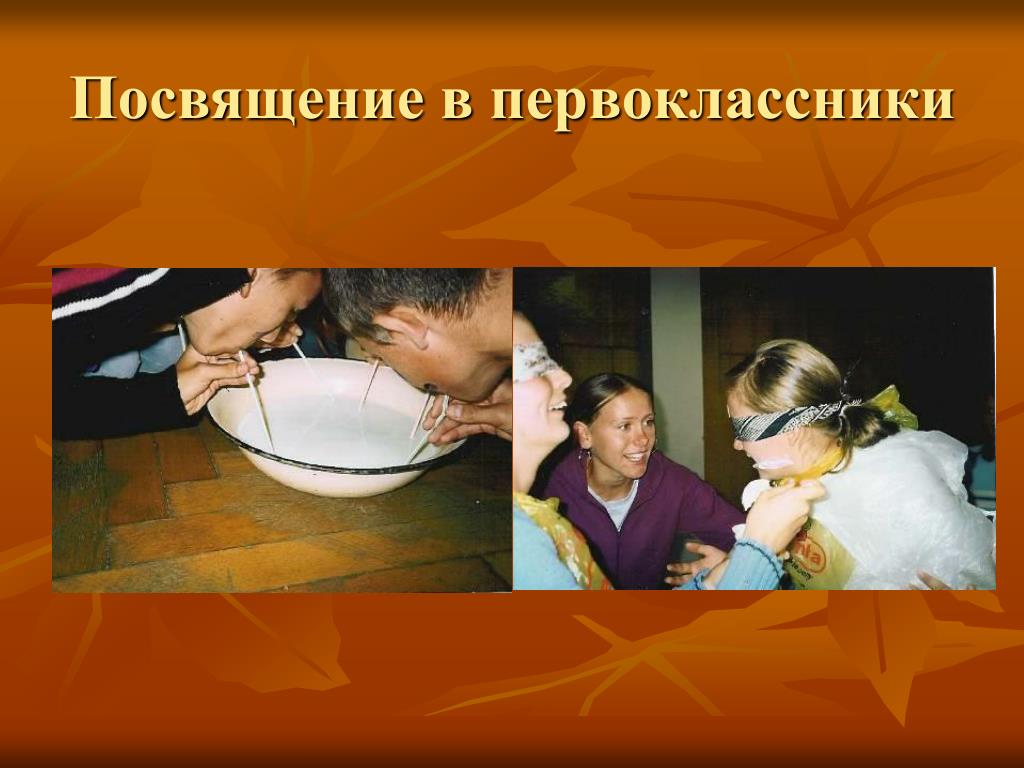 Посвящение в первоклассники